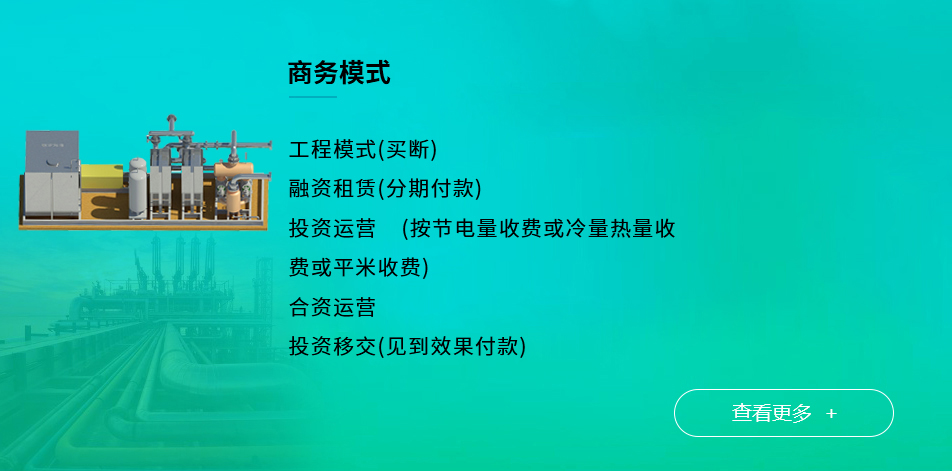 商务模式

工程模式(买断)
融资租赁(分期付款)
投资运营 (按节电量收费或冷量热量收费或平米收费)
合资运营
投资移交(见到效果付款)

查看更多 +